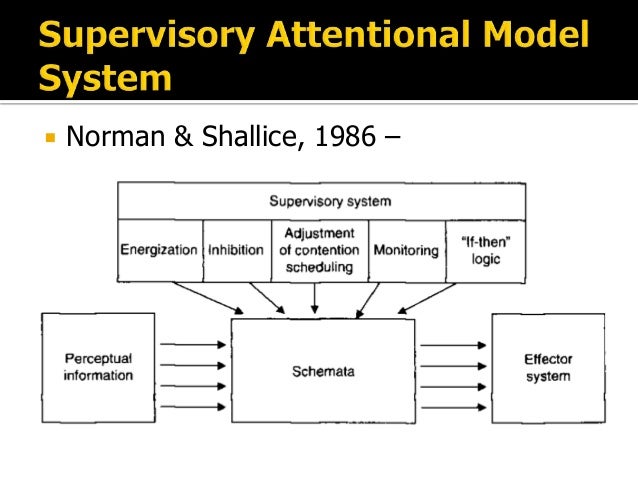 Supervisory Attentional Model System

Norman & Shallice, 1986 –

Supervisory system

Energization

Inhibition

Adjustment of contention scheduling

Monitoring

"If-then" logic

Perceptual information

Schemata

Effector system